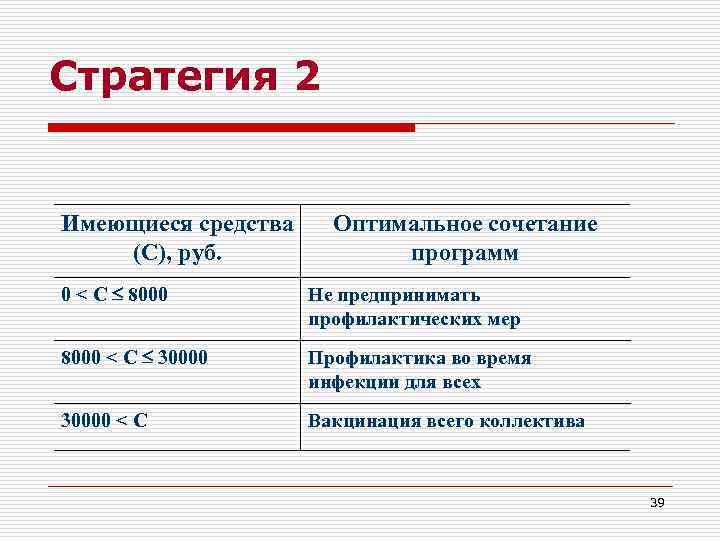 Стратегия 2

| Имеющиеся средства (С), руб. | Оптимальное сочетание программ |
|---|---|
| $0 < C \leq 8000$ | Не предпринимать профилактических мер |
| $8000 < C \leq 30000$ | Профилактика во время инфекции для всех |
| $30000 < C$ | Вакцинация всего коллектива |

39